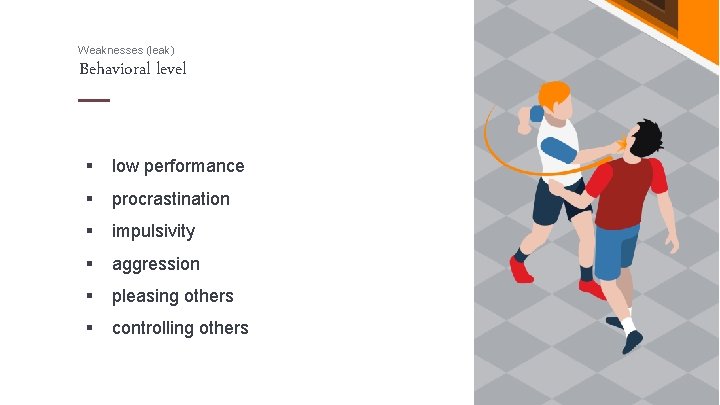 Weaknesses (leak)
Behavioral level

▪ low performance
▪ procrastination
▪ impulsivity
▪ aggression
▪ pleasing others
▪ controlling others